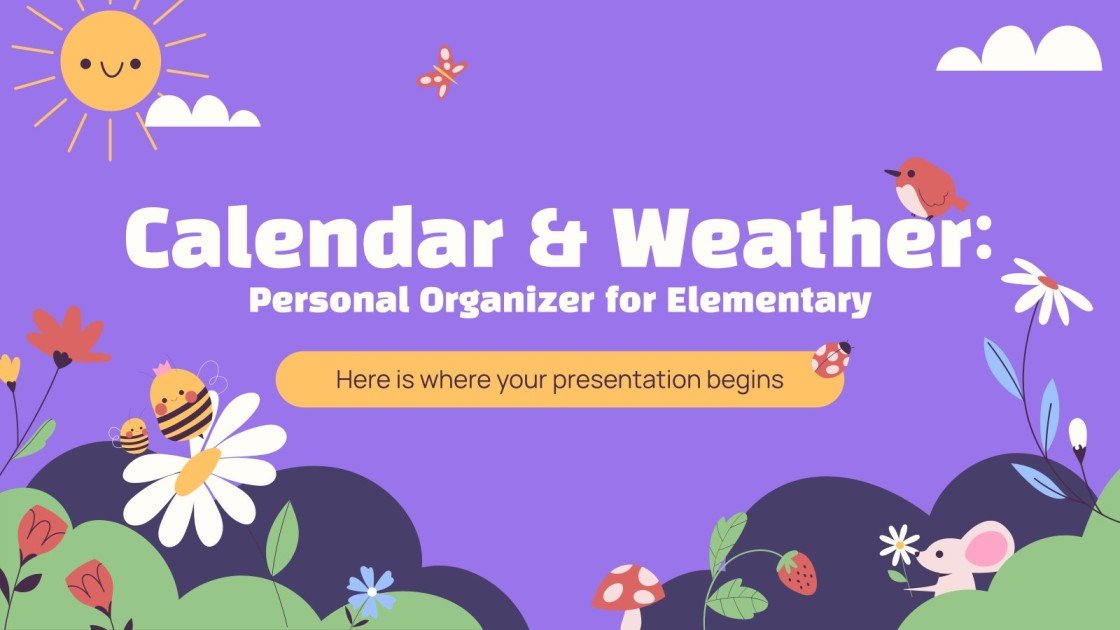 Calendar & Weather:
Personal Organizer for Elementary

Here is where your presentation begins